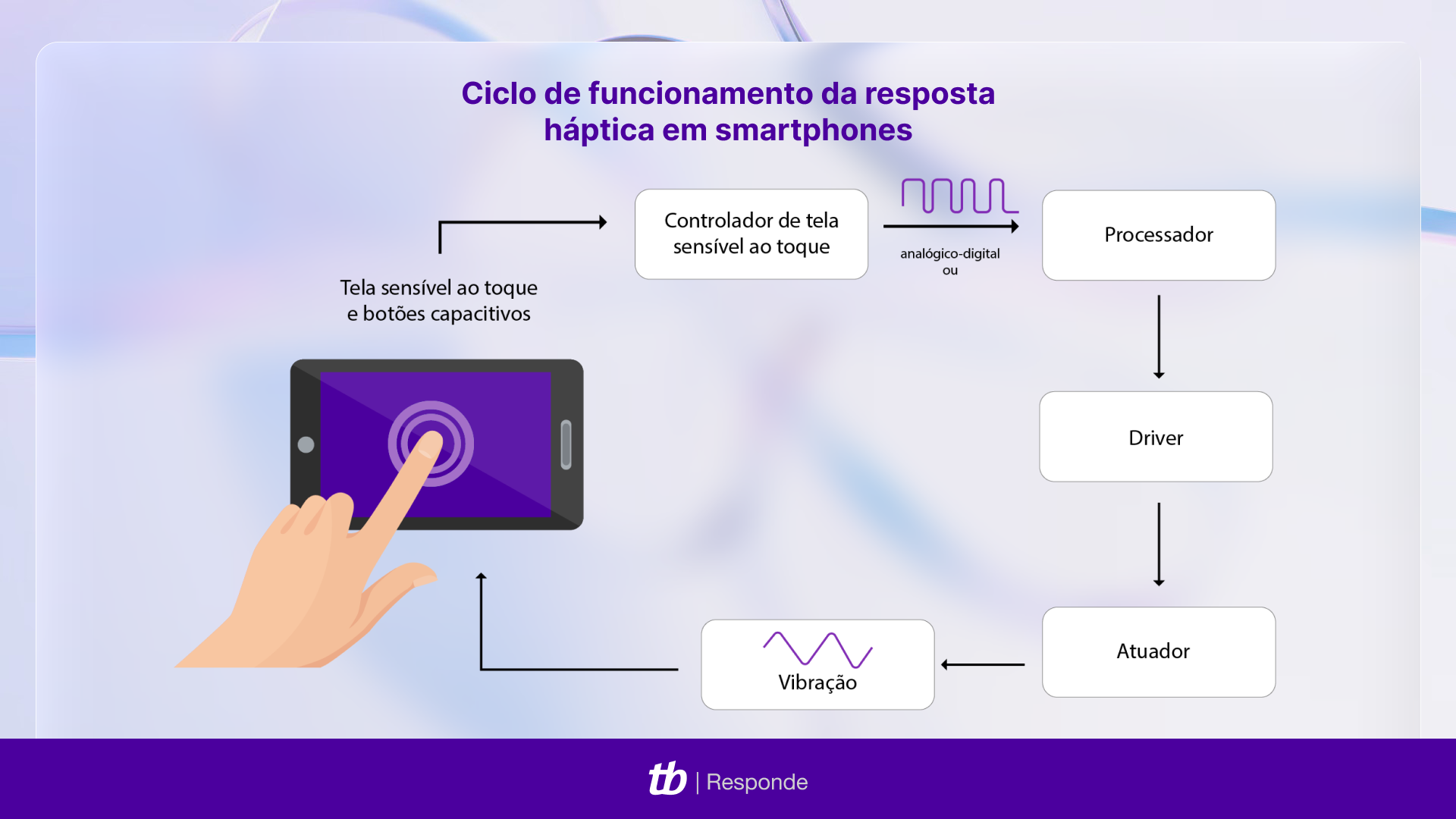 Ciclo de funcionamento da resposta háptica em smartphones

Tela sensível ao toque e botões capacitivos

Controlador de tela sensível ao toque

analógico-digital ou

Processador

Driver

Atuador

Vibração

tb | Responde